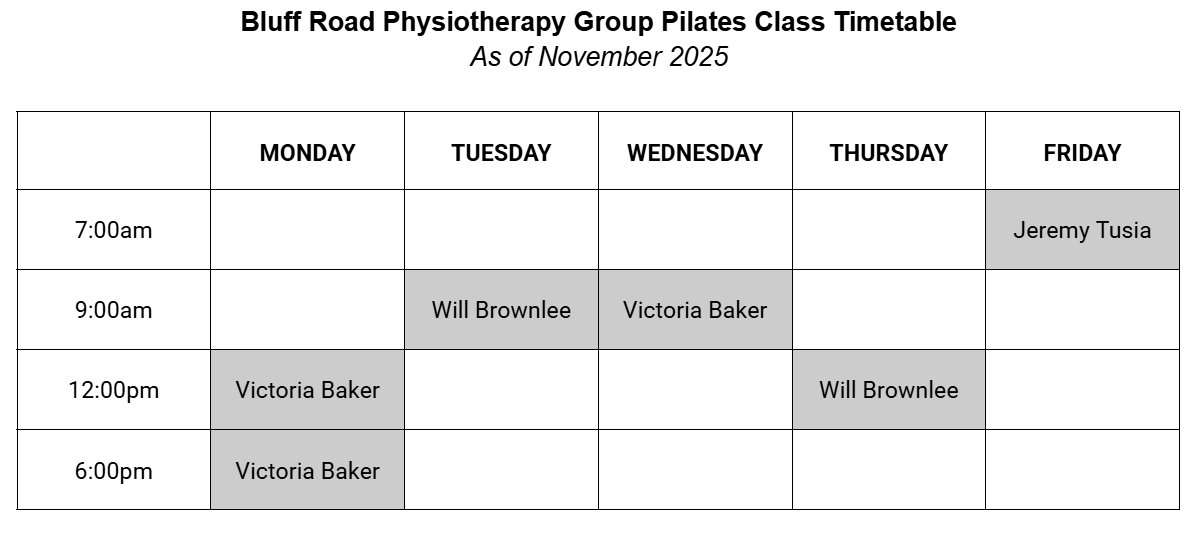 Bluff Road Physiotherapy Group Pilates Class Timetable
As of November 2025

| | MONDAY | TUESDAY | WEDNESDAY | THURSDAY | FRIDAY |
|---|---|---|---|---|---|
| 7:00am | | | | | Jeremy Tusia |
| 9:00am | | Will Brownlee | Victoria Baker | | |
| 12:00pm | Victoria Baker | | | Will Brownlee | |
| 6:00pm | Victoria Baker | | | | |